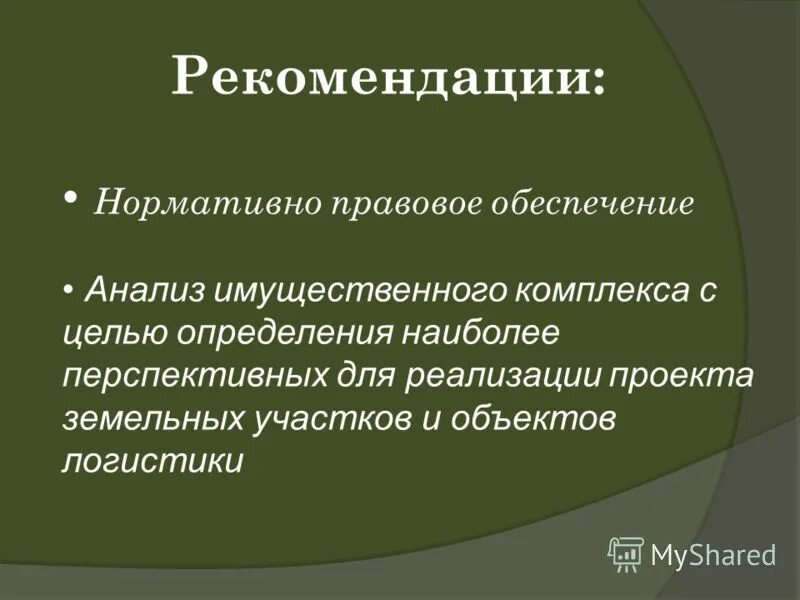 Рекомендации:

• Нормативно правовое обеспечение

• Анализ имущественного комплекса с целью определения наиболее перспективных для реализации проекта земельных участков и объектов логистики

MyShared